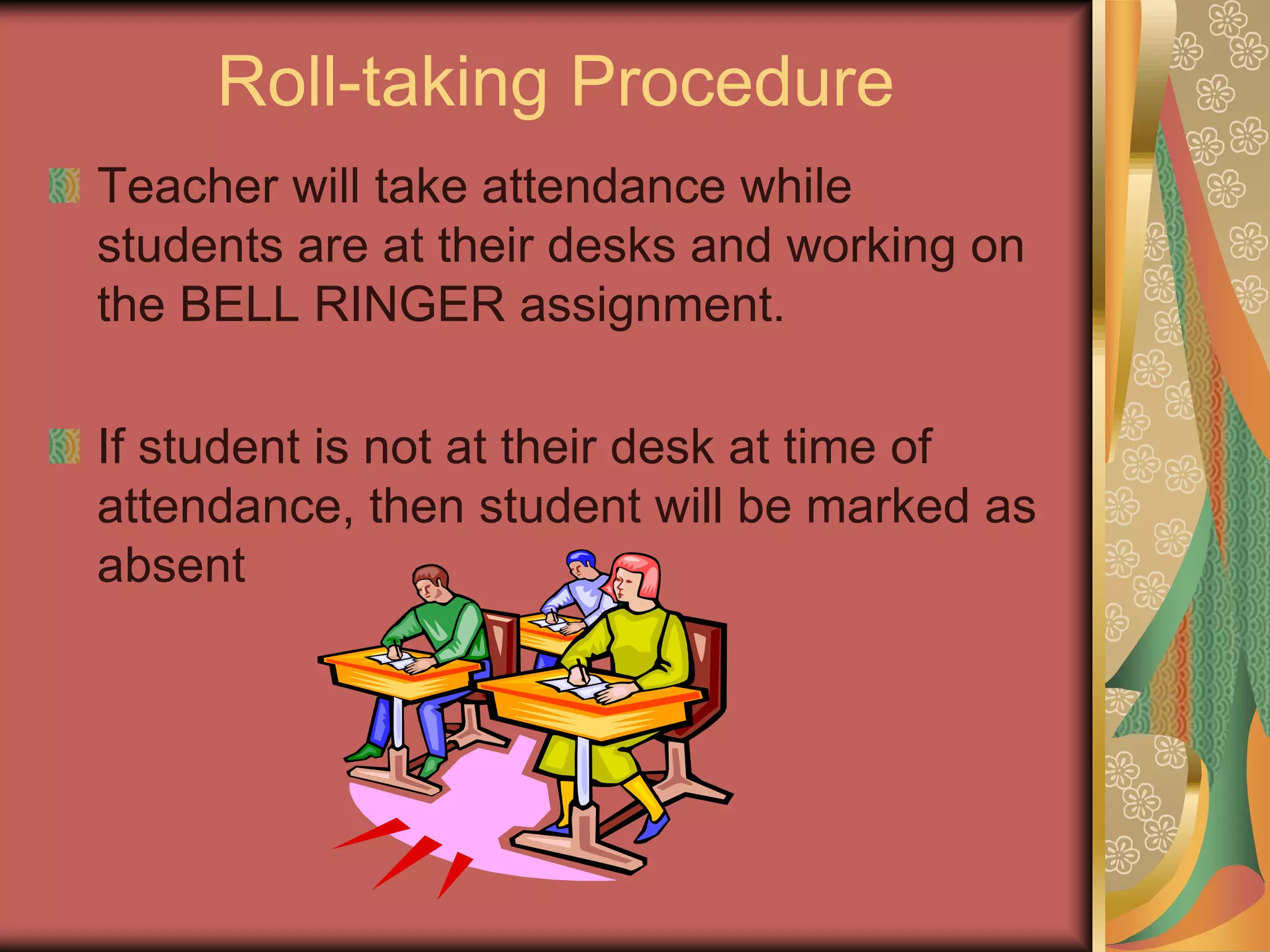 Roll-taking Procedure

Teacher will take attendance while students are at their desks and working on the BELL RINGER assignment.

If student is not at their desk at time of attendance, then student will be marked as absent